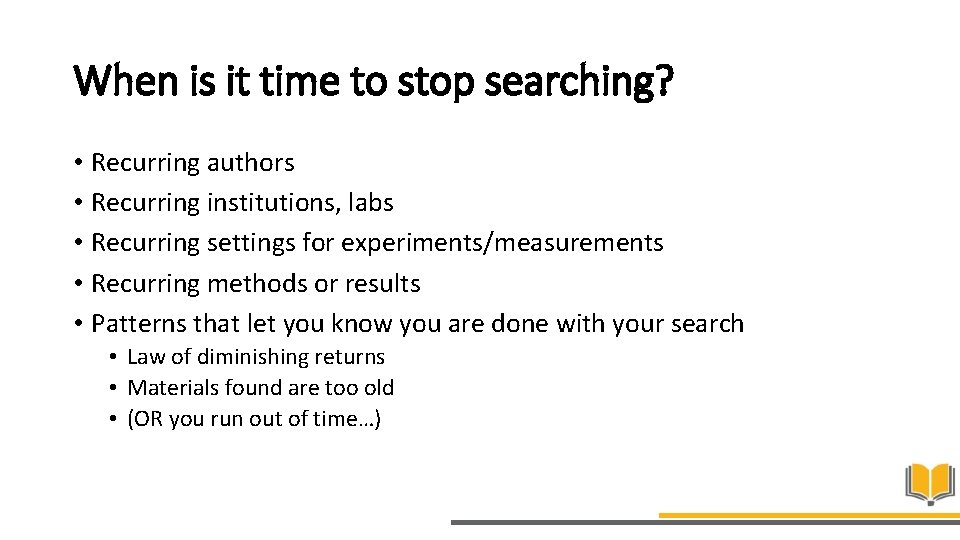 When is it time to stop searching?

• Recurring authors
• Recurring institutions, labs
• Recurring settings for experiments/measurements
• Recurring methods or results
• Patterns that let you know you are done with your search
  • Law of diminishing returns
  • Materials found are too old
  • (OR you run out of time…)